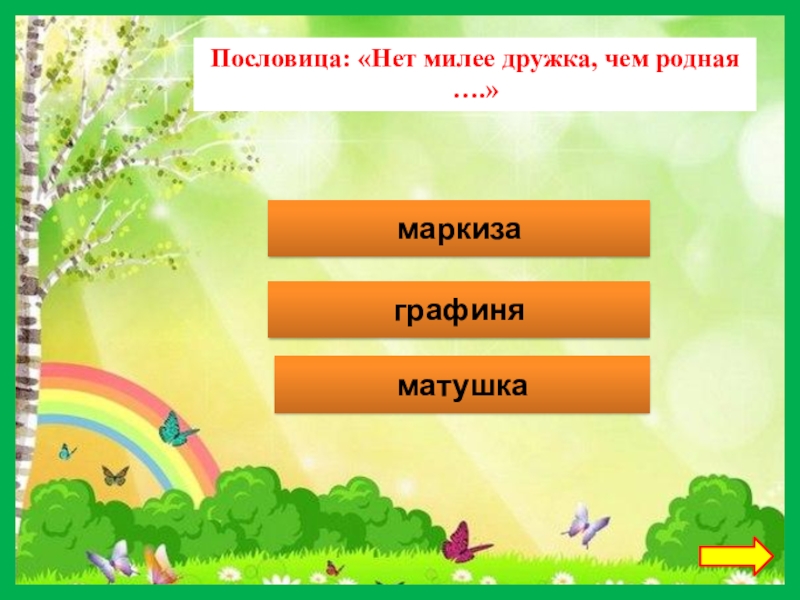 Пословица: «Нет милее дружка, чем родная ….»

маркиза

графиня

матушка